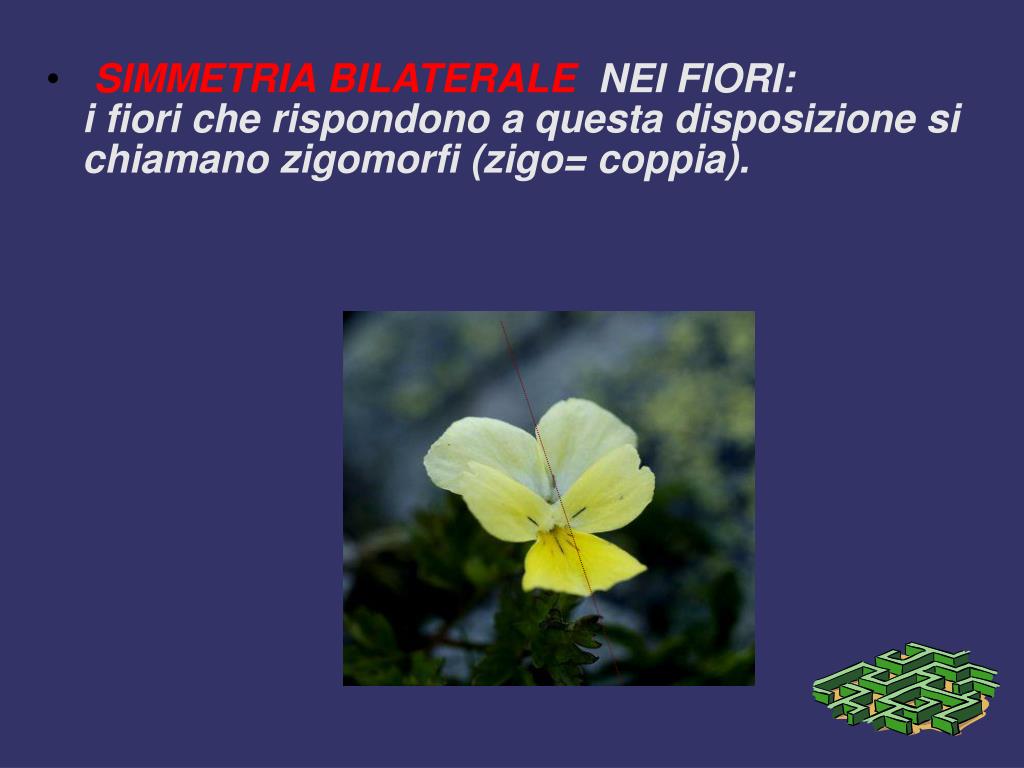 • SIMMETRIA BILATERALE NEI FIORI:
i fiori che rispondono a questa disposizione si chiamano zigomorfi (zigo= coppia).